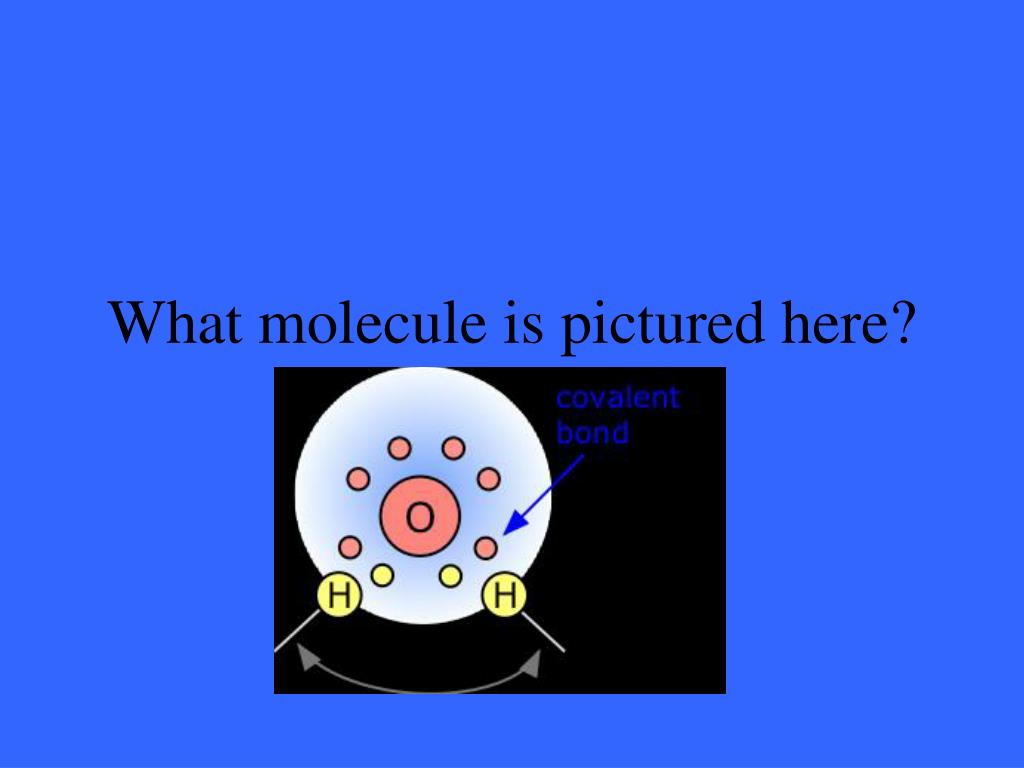 What molecule is pictured here?

covalent bond

O

H

H